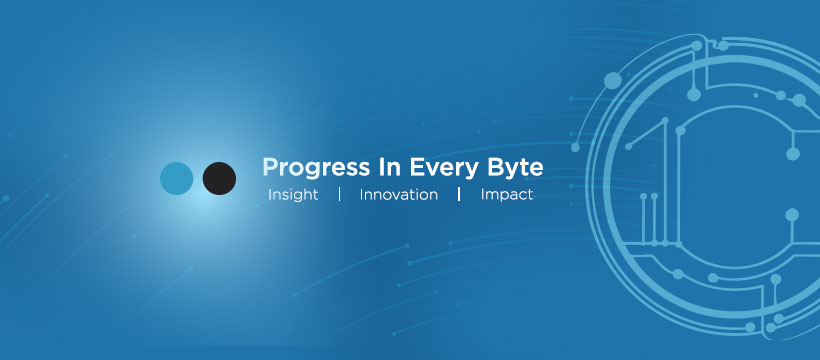 Progress In Every Byte
Insight | Innovation | Impact